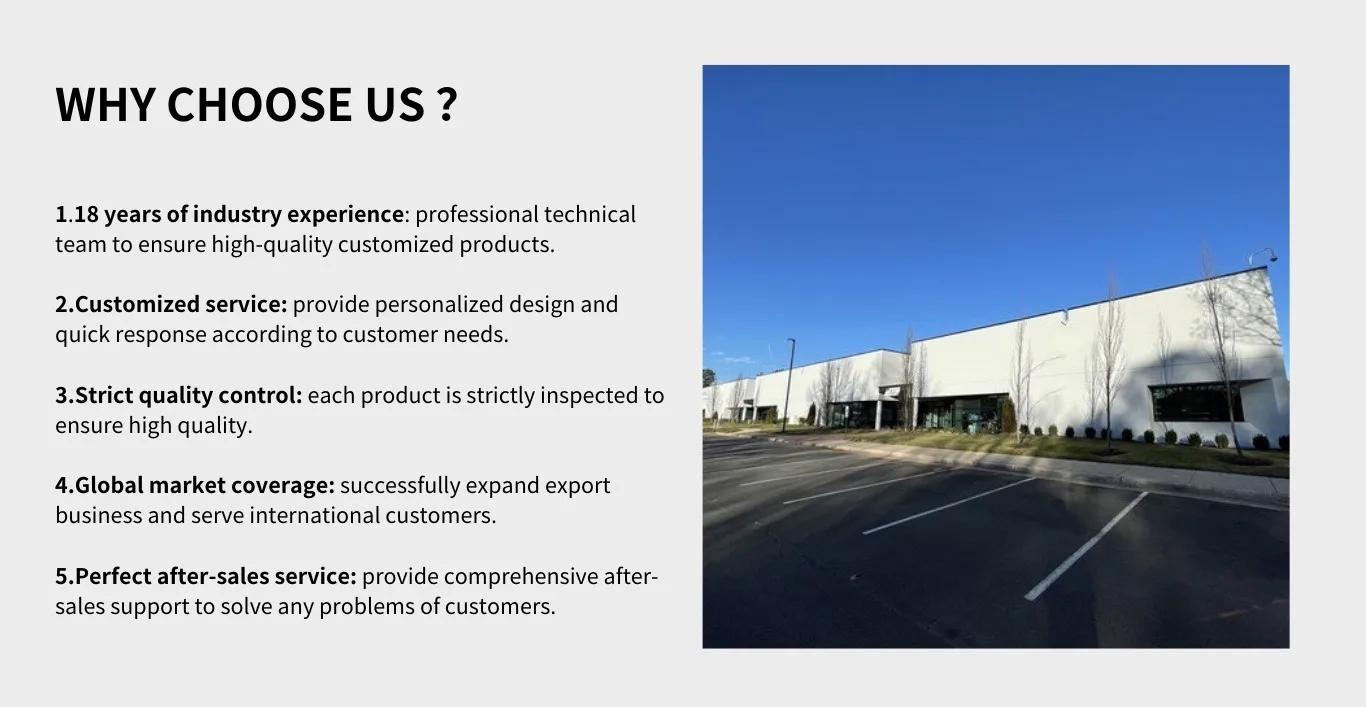 WHY CHOOSE US ?

1.18 years of industry experience: professional technical team to ensure high-quality customized products.

2.Customized service: provide personalized design and quick response according to customer needs.

3.Strict quality control: each product is strictly inspected to ensure high quality.

4.Global market coverage: successfully expand export business and serve international customers.

5.Perfect after-sales service: provide comprehensive after-sales support to solve any problems of customers.